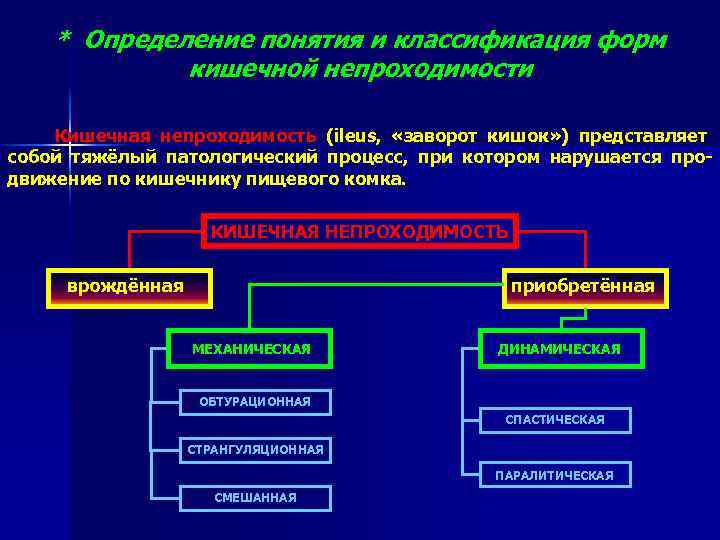 * Определение понятия и классификация форм кишечной непроходимости

Кишечная непроходимость (ileus, «заворот кишок») представляет собой тяжёлый патологический процесс, при котором нарушается продвижение по кишечнику пищевого комка.

КИШЕЧНАЯ НЕПРОХОДИМОСТЬ

врождённая

приобретённая

МЕХАНИЧЕСКАЯ

ОБТУРАЦИОННАЯ

СТРАНГУЛЯЦИОННАЯ

СМЕШАННАЯ

ДИНАМИЧЕСКАЯ

СПАСТИЧЕСКАЯ

ПАРАЛИТИЧЕСКАЯ